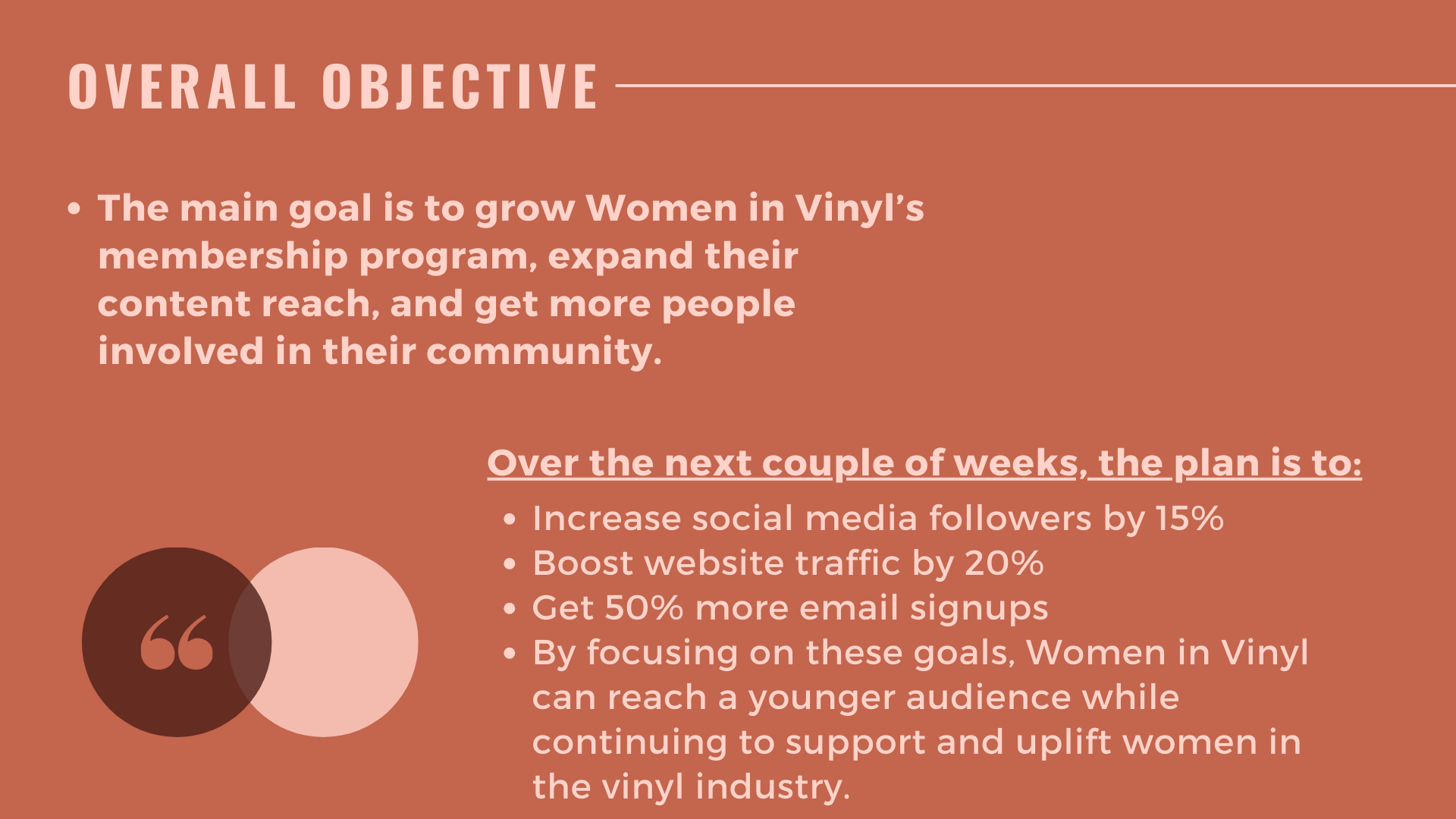 OVERALL OBJECTIVE

• The main goal is to grow Women in Vinyl's membership program, expand their content reach, and get more people involved in their community.

Over the next couple of weeks, the plan is to:

• Increase social media followers by 15%
• Boost website traffic by 20%
• Get 50% more email signups
• By focusing on these goals, Women in Vinyl can reach a younger audience while continuing to support and uplift women in the vinyl industry.